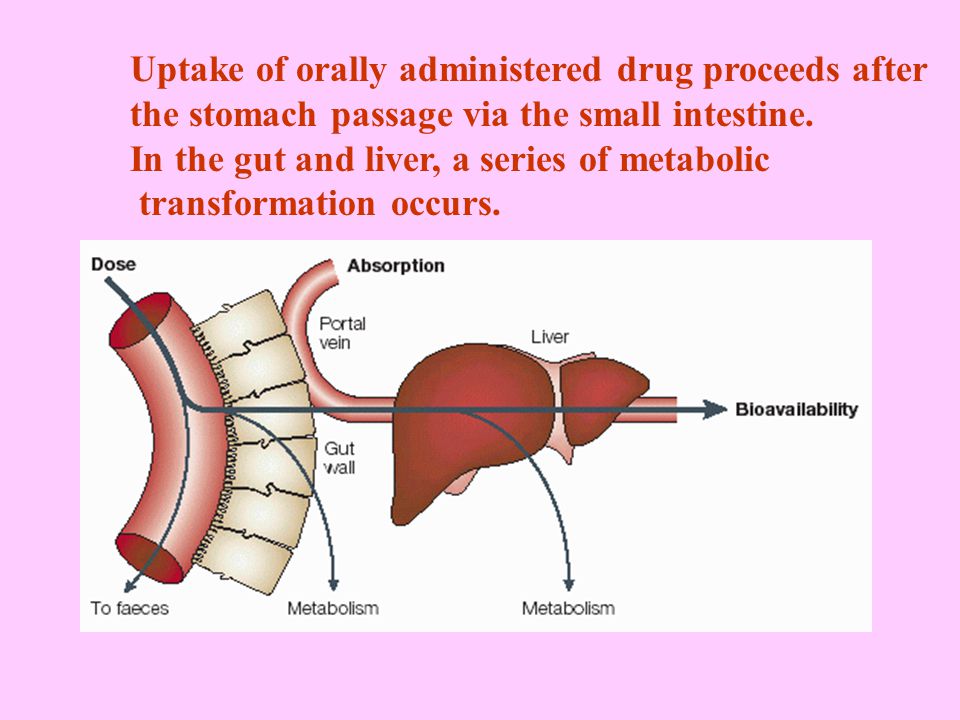 Uptake of orally administered drug proceeds after the stomach passage via the small intestine.
In the gut and liver, a series of metabolic transformation occurs.

Dose
Absorption
Portal vein
Liver
Bioavailability
Gut wall
To faeces
Metabolism
Metabolism